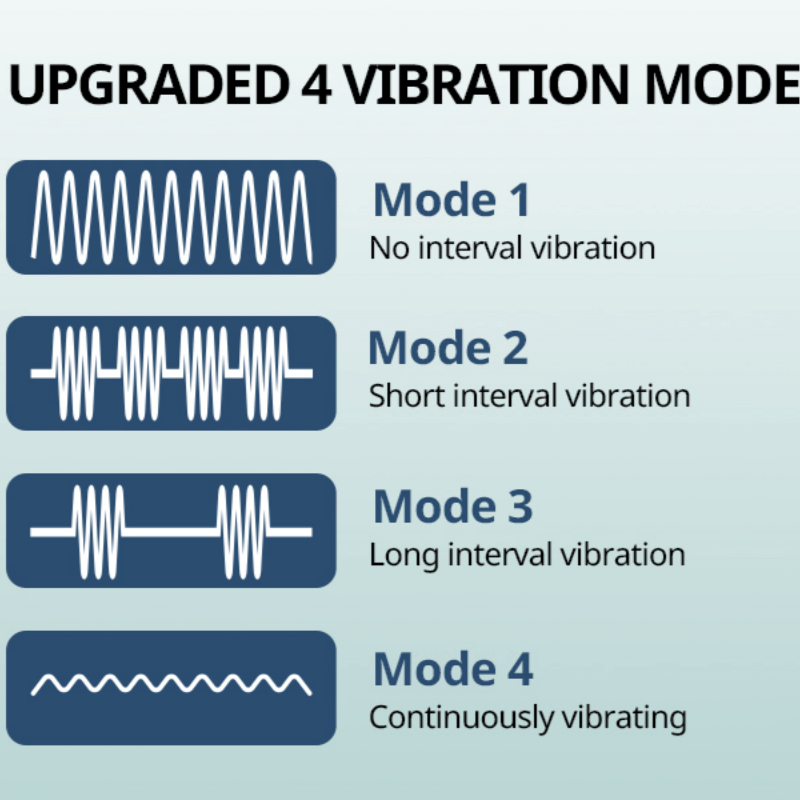 UPGRADED 4 VIBRATION MODE

Mode 1
No interval vibration

Mode 2
Short interval vibration

Mode 3
Long interval vibration

Mode 4
Continuously vibrating